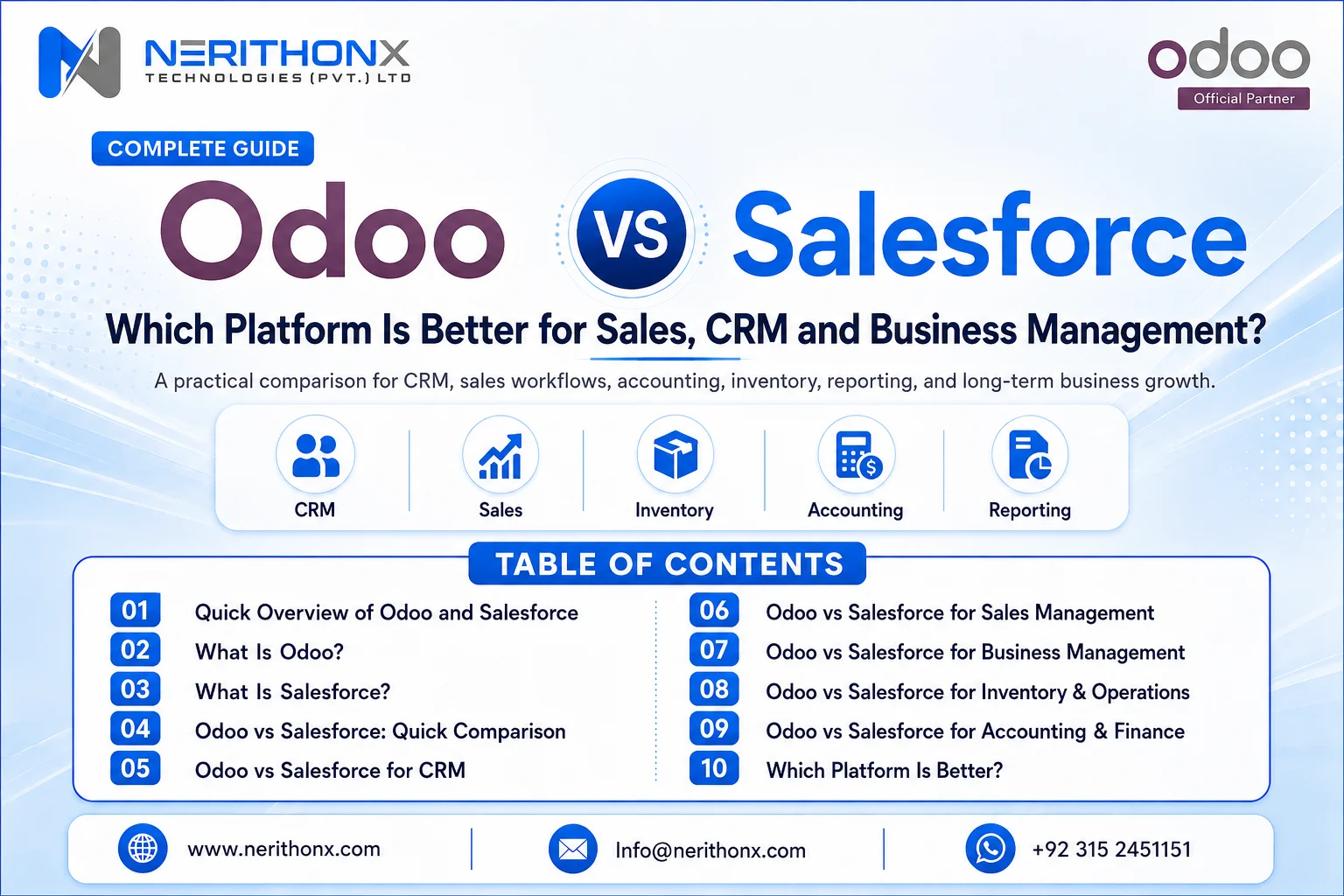 NERITHONX
TECHNOLOGIES (PVT.) LTD

odoo
Official Partner

COMPLETE GUIDE

Odoo VS Salesforce

Which Platform Is Better for Sales, CRM and Business Management?

A practical comparison for CRM, sales workflows, accounting, inventory, reporting, and long-term business growth.

CRM
Sales
Inventory
Accounting
Reporting

TABLE OF CONTENTS

01 Quick Overview of Odoo and Salesforce
02 What Is Odoo?
03 What Is Salesforce?
04 Odoo vs Salesforce: Quick Comparison
05 Odoo vs Salesforce for CRM

06 Odoo vs Salesforce for Sales Management
07 Odoo vs Salesforce for Business Management
08 Odoo vs Salesforce for Inventory & Operations
09 Odoo vs Salesforce for Accounting & Finance
10 Which Platform Is Better?

www.nerithonx.com
Info@nerithonx.com
+92 315 2451151